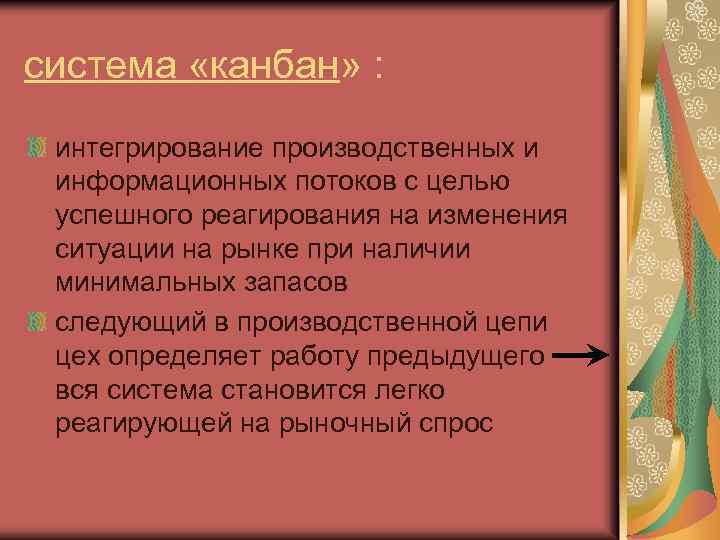 система «канбан» :

интегрирование производственных и информационных потоков с целью успешного реагирования на изменения ситуации на рынке при наличии минимальных запасов

следующий в производственной цепи цех определяет работу предыдущего → вся система становится легко реагирующей на рыночный спрос